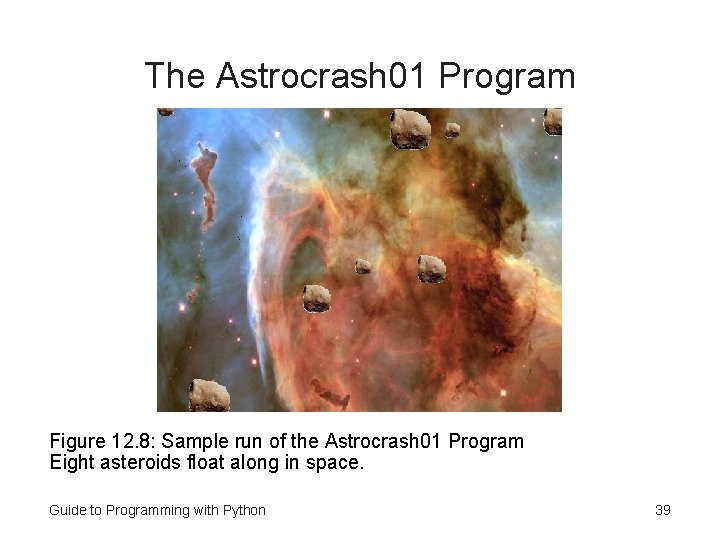 The Astrocrash01 Program

Figure 12.8: Sample run of the Astrocrash01 Program
Eight asteroids float along in space.

Guide to Programming with Python

39